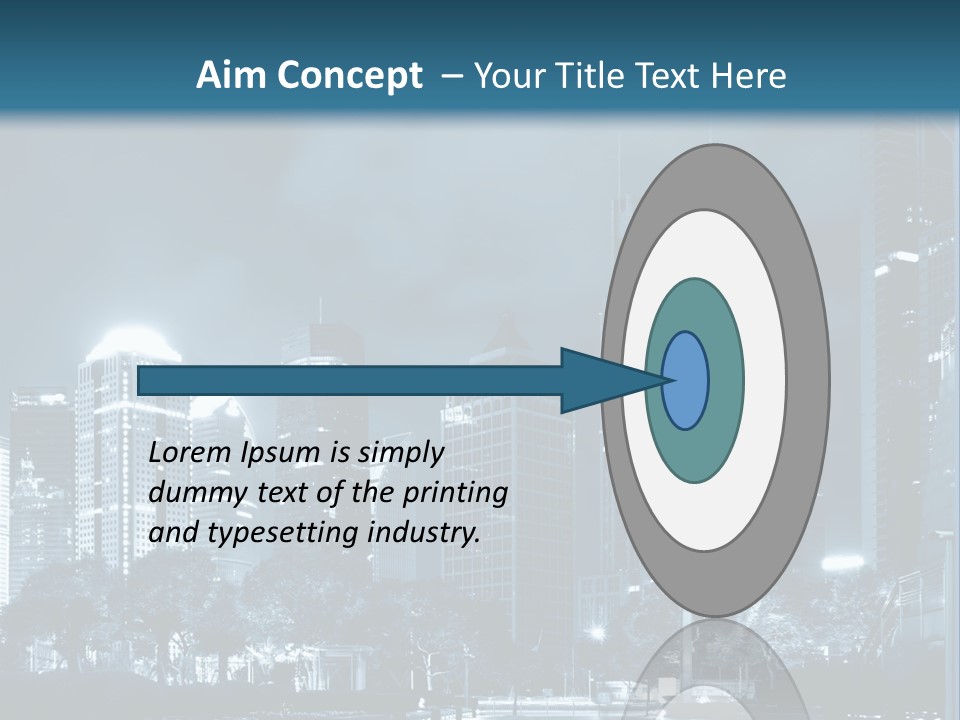 Aim Concept – Your Title Text Here

Lorem Ipsum is simply dummy text of the printing and typesetting industry.